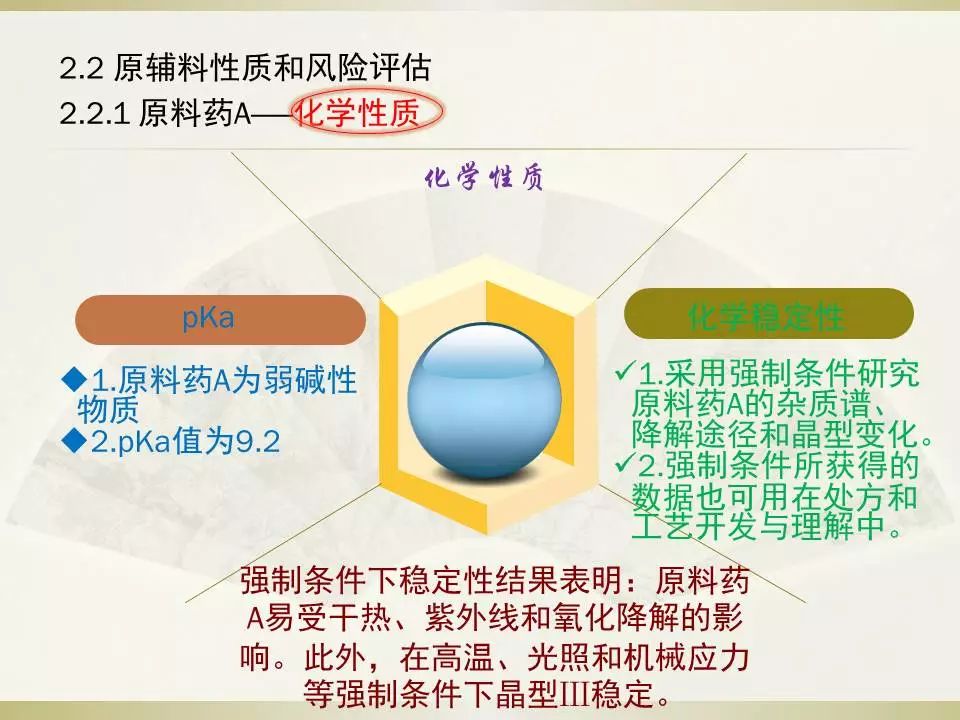 2.2 原辅料性质和风险评估
2.2.1 原料药A——化学性质

化学性质

pKa

◆1.原料药A为弱碱性物质
◆2.pKa值为9.2

化学稳定性

✓1.采用强制条件研究原料药A的杂质谱、降解途径和晶型变化。
✓2.强制条件所获得的数据也可用在处方和工艺开发与理解中。

强制条件下稳定性结果表明：原料药A易受干热、紫外线和氧化降解的影响。此外，在高温、光照和机械应力等强制条件下晶型III稳定。